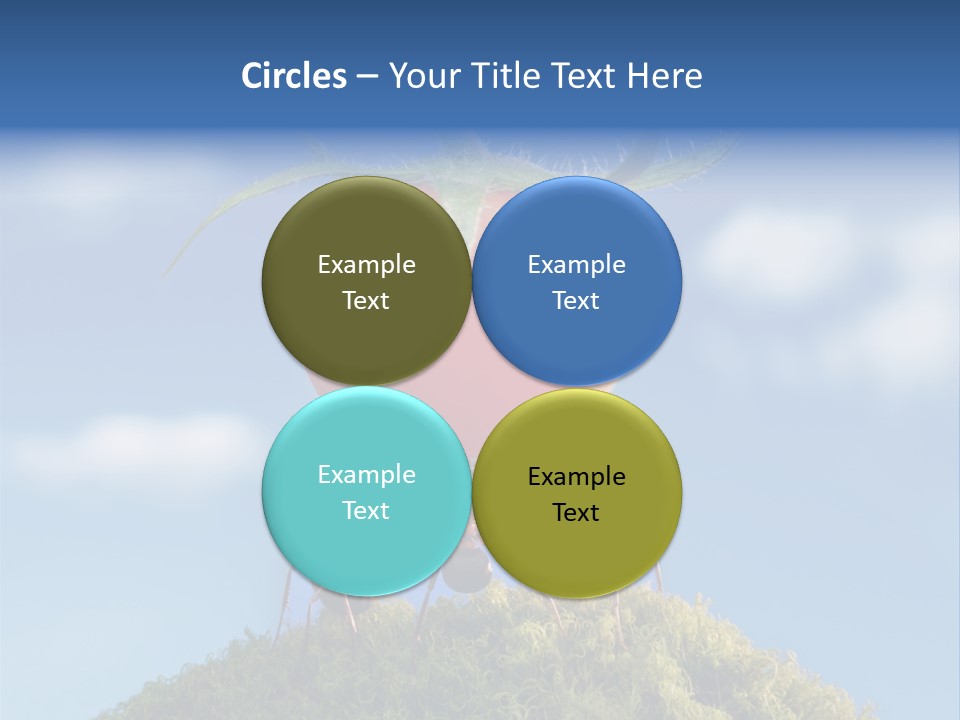 Circles – Your Title Text Here

Example Text

Example Text

Example Text

Example Text